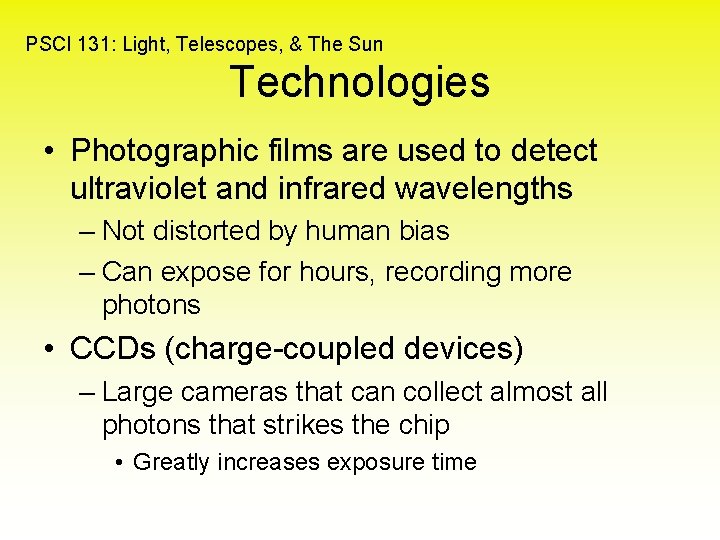 PSCI 131: Light, Telescopes, & The Sun

Technologies

• Photographic films are used to detect ultraviolet and infrared wavelengths
– Not distorted by human bias
– Can expose for hours, recording more photons
• CCDs (charge-coupled devices)
– Large cameras that can collect almost all photons that strikes the chip
• Greatly increases exposure time